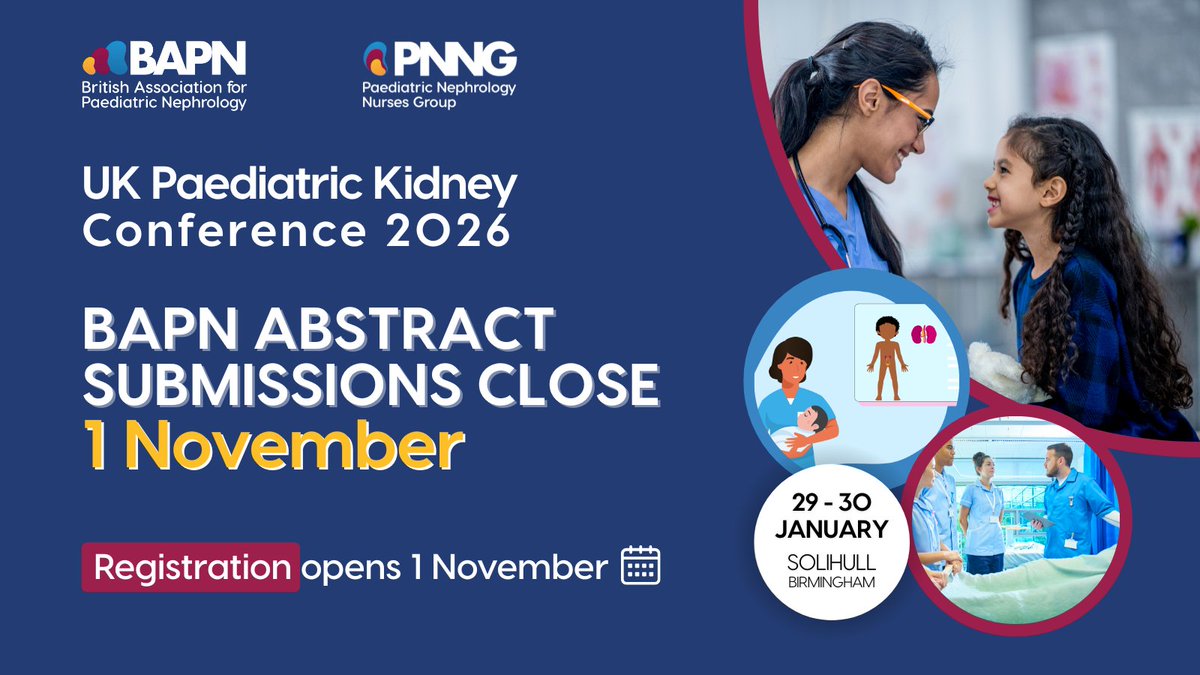 BAPN
British Association for Paediatric Nephrology

PNNG
Paediatric Nephrology Nurses Group

UK Paediatric Kidney Conference 2026

BAPN ABSTRACT SUBMISSIONS CLOSE
1 November

Registration opens 1 November

29 - 30 JANUARY
SOLIHULL
BIRMINGHAM